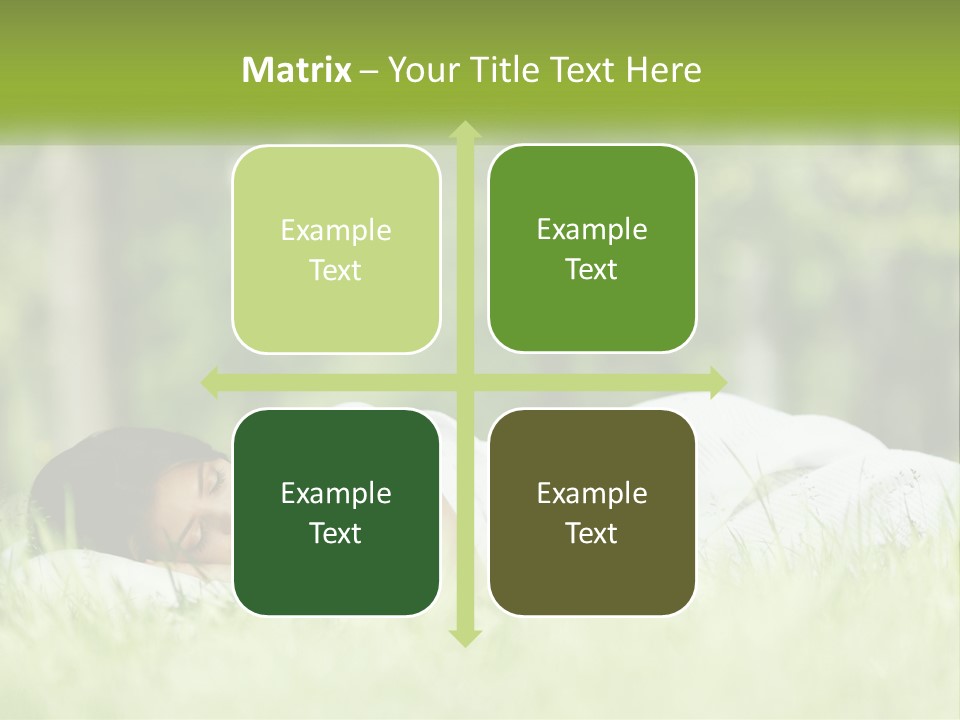 Matrix – Your Title Text Here

Example Text

Example Text

Example Text

Example Text